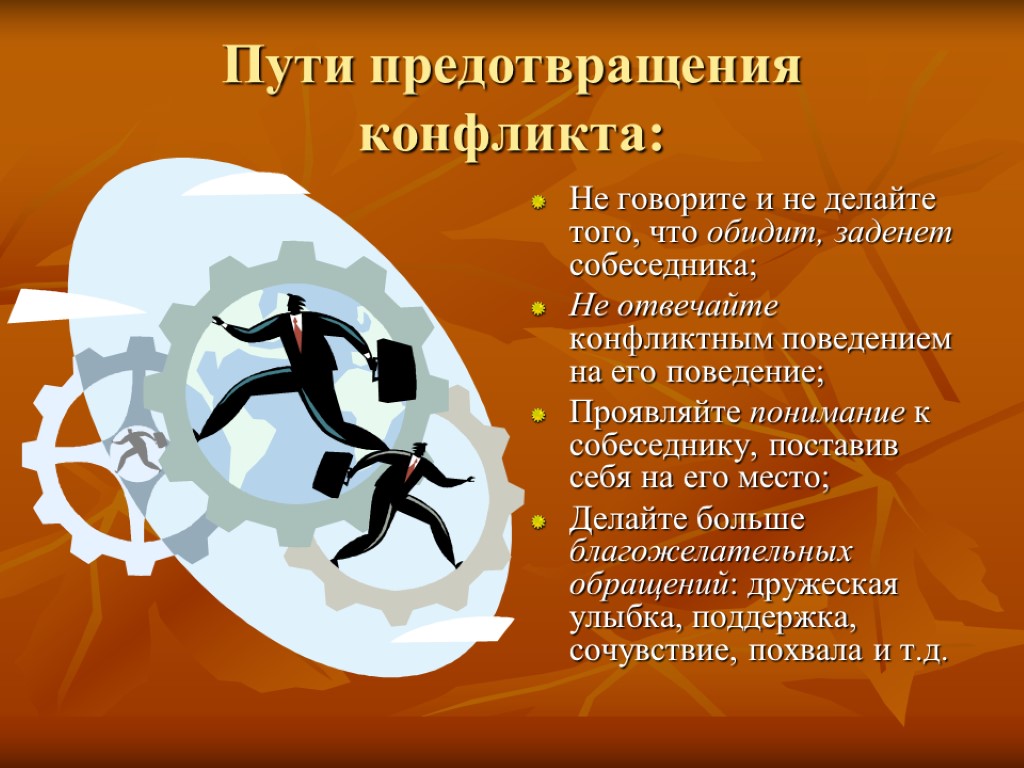 Пути предотвращения конфликта:

Не говорите и не делайте того, что обидит, заденет собеседника;

Не отвечайте конфликтным поведением на его поведение;

Проявляйте понимание к собеседнику, поставив себя на его место;

Делайте больше благожелательных обращений: дружеская улыбка, поддержка, сочувствие, похвала и т.д.